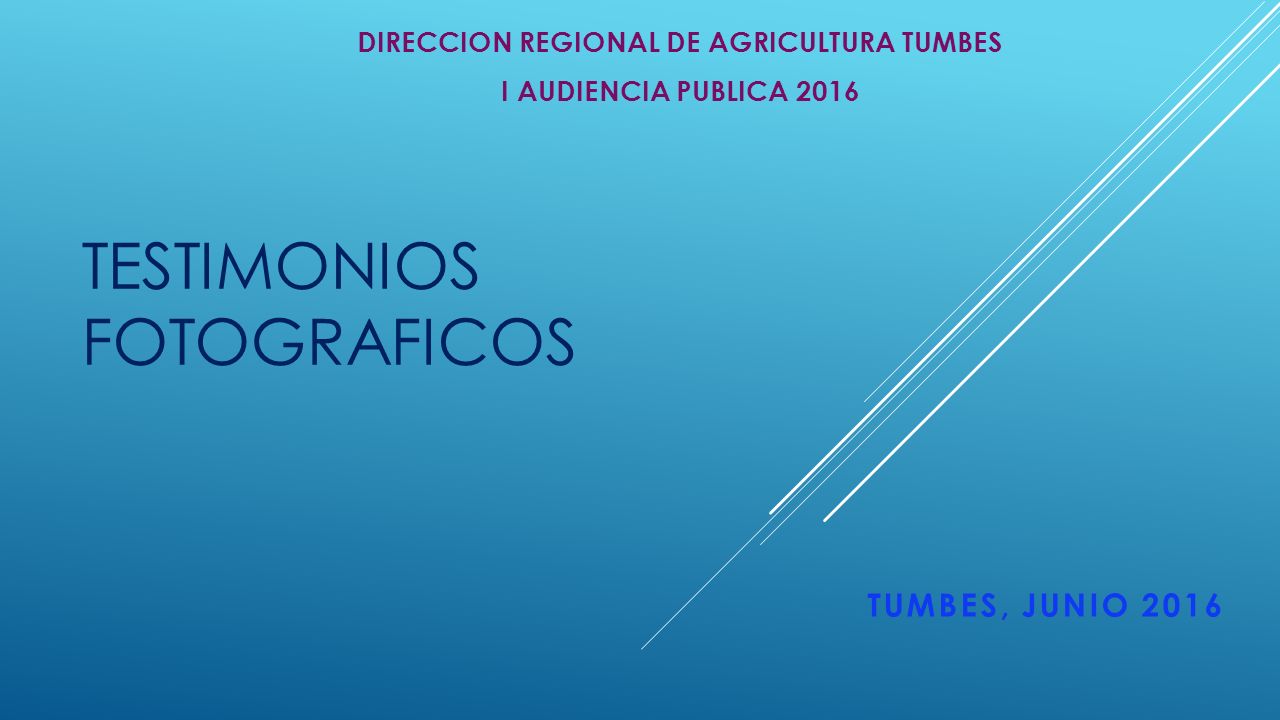 DIRECCION REGIONAL DE AGRICULTURA TUMBES

I AUDIENCIA PUBLICA 2016

TESTIMONIOS FOTOGRAFICOS

TUMBES, JUNIO 2016